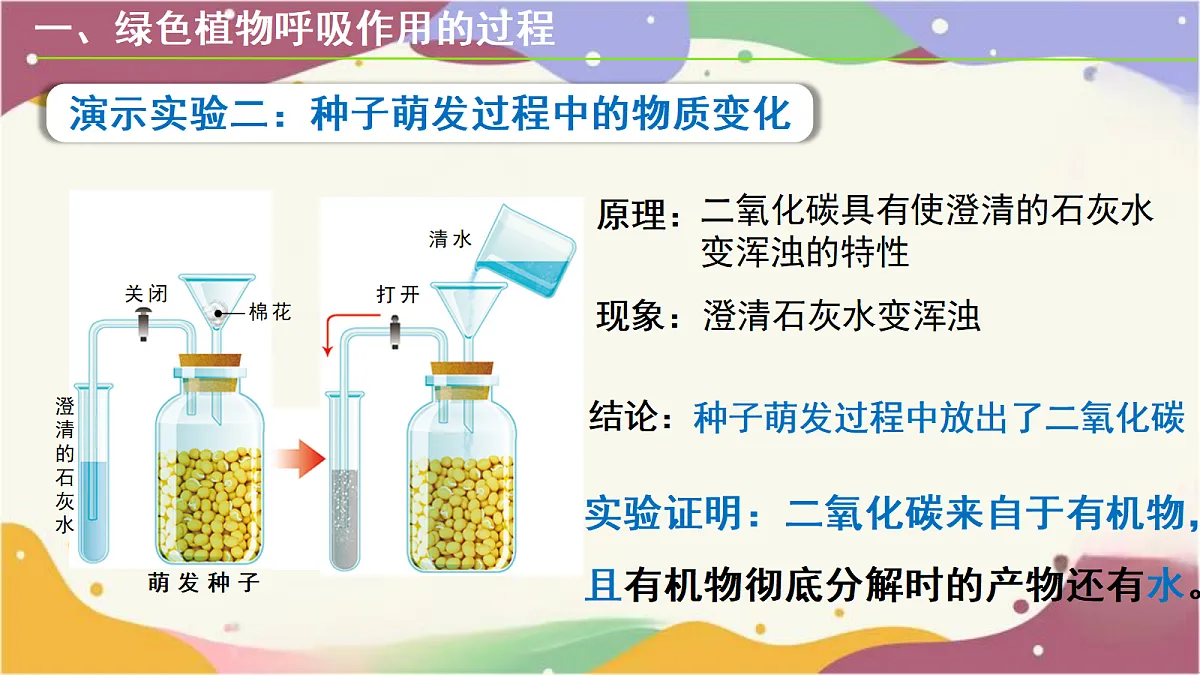 一、绿色植物呼吸作用的过程

演示实验二：种子萌发过程中的物质变化

关闭

棉花

澄清的石灰水

萌发种子

清水

打开

原理：二氧化碳具有使澄清的石灰水变浑浊的特性

现象：澄清石灰水变浑浊

结论：种子萌发过程中放出了二氧化碳

实验证明：二氧化碳来自于有机物，且有机物彻底分解时的产物还有水。